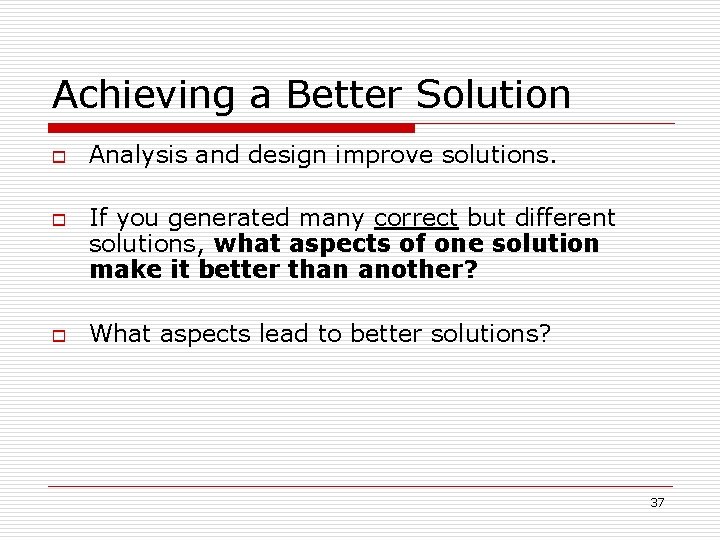 Achieving a Better Solution

Analysis and design improve solutions.

If you generated many correct but different solutions, what aspects of one solution make it better than another?

What aspects lead to better solutions?

37